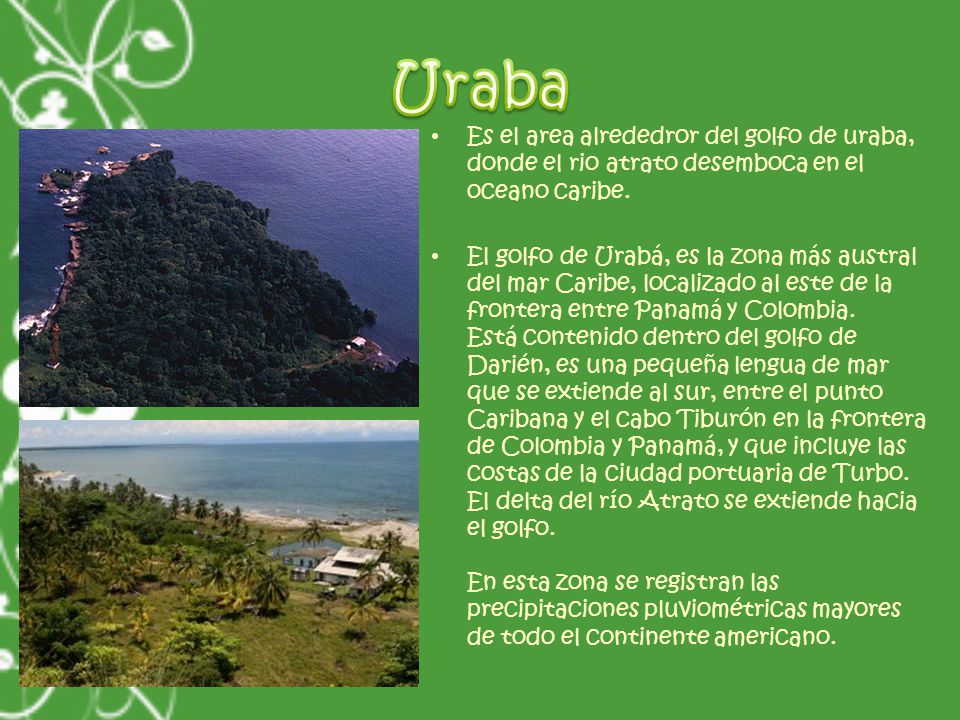 Uraba

• Es el area alrededror del golfo de uraba, donde el rio atrato desemboca en el oceano caribe.

• El golfo de Urabá, es la zona más austral del mar Caribe, localizado al este de la frontera entre Panamá y Colombia. Está contenido dentro del golfo de Darién, es una pequeña lengua de mar que se extiende al sur, entre el punto Caribana y el cabo Tiburón en la frontera de Colombia y Panamá, y que incluye las costas de la ciudad portuaria de Turbo. El delta del río Atrato se extiende hacia el golfo.

En esta zona se registran las precipitaciones pluviométricas mayores de todo el continente americano.